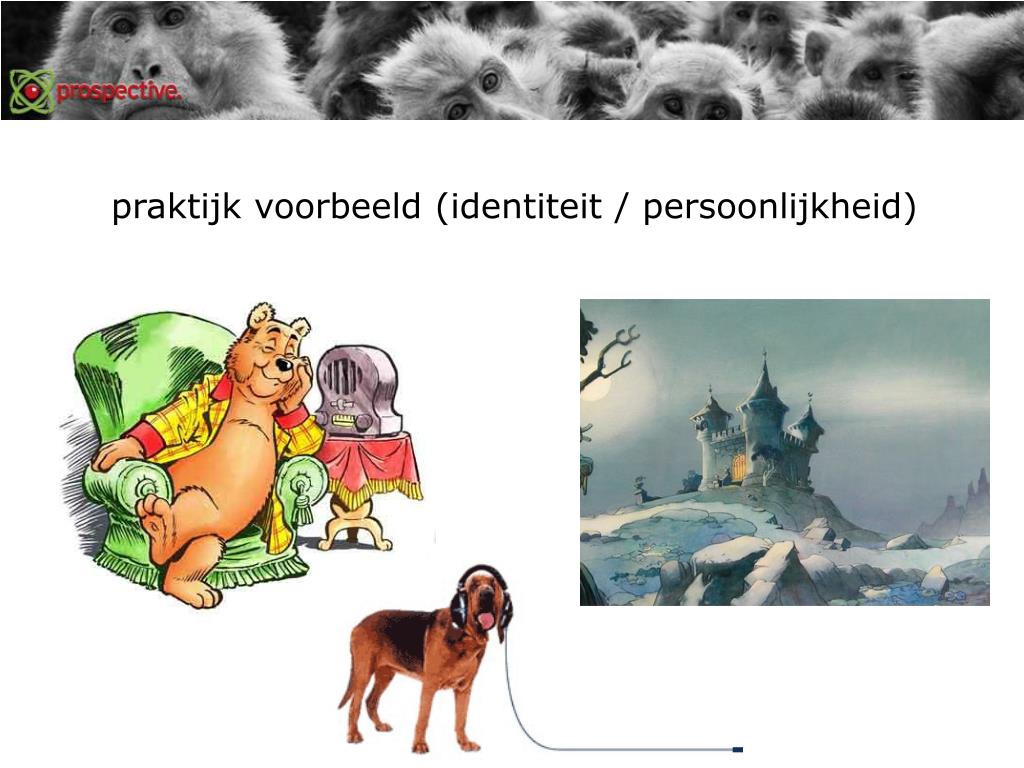 prospective.

praktijk voorbeeld (identiteit / persoonlijkheid)